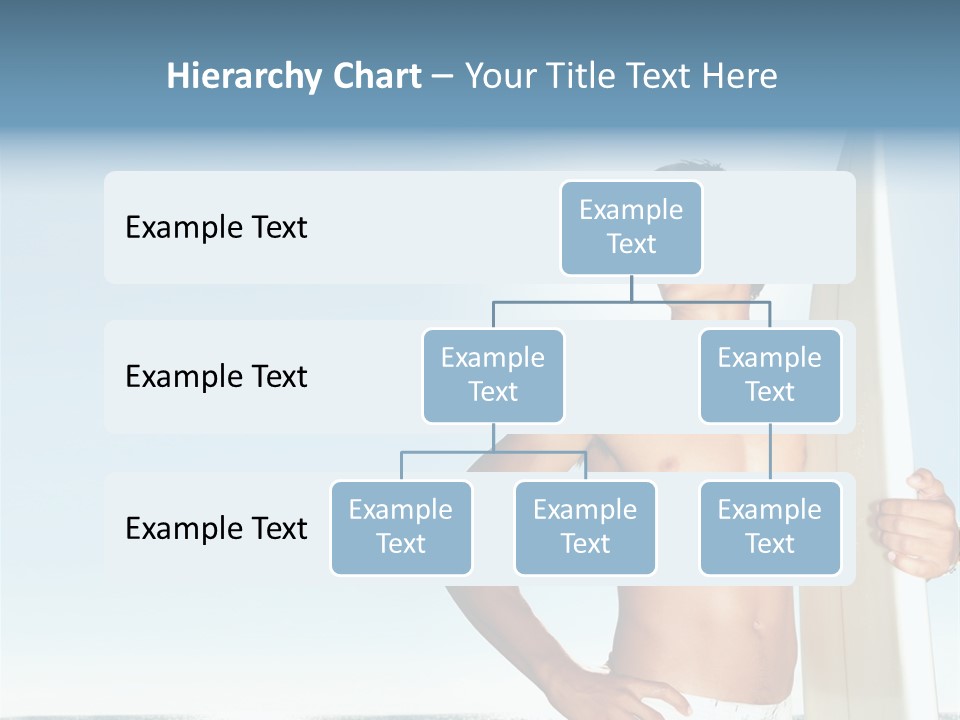 Hierarchy Chart – Your Title Text Here

Example Text

Example Text

Example Text

Example Text

Example Text

Example Text

Example Text

Example Text

Example Text